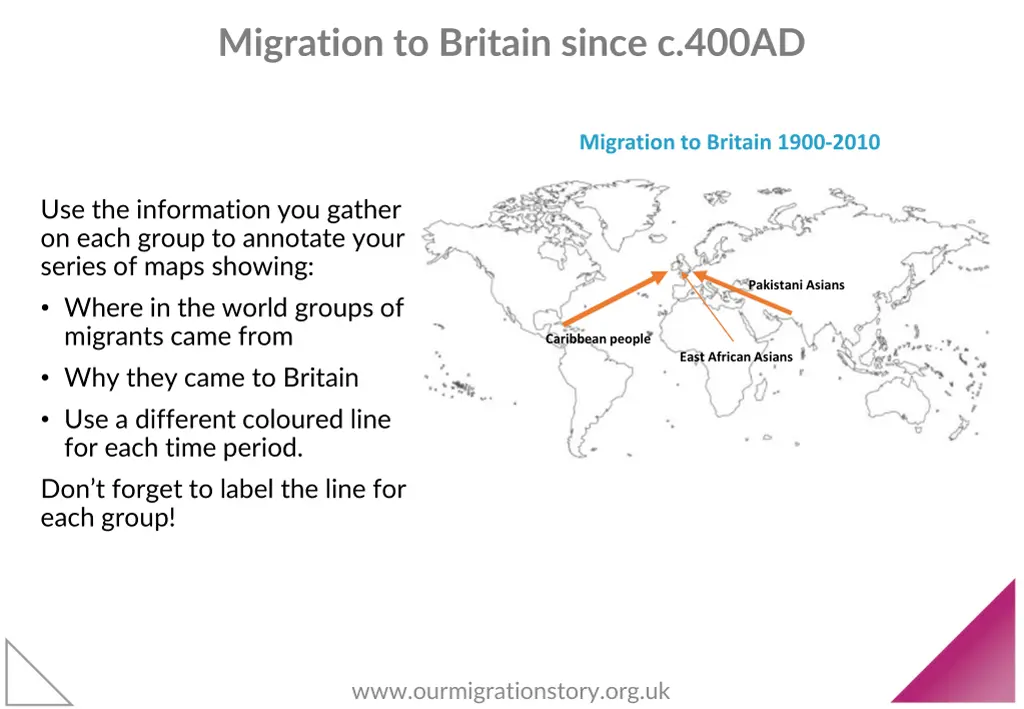 Migration to Britain since c.400AD

Use the information you gather on each group to annotate your series of maps showing:

• Where in the world groups of migrants came from
• Why they came to Britain
• Use a different coloured line for each time period.

Don't forget to label the line for each group!

Migration to Britain 1900-2010

Pakistani Asians

Caribbean people

East African Asians

www.ourmigrationstory.org.uk